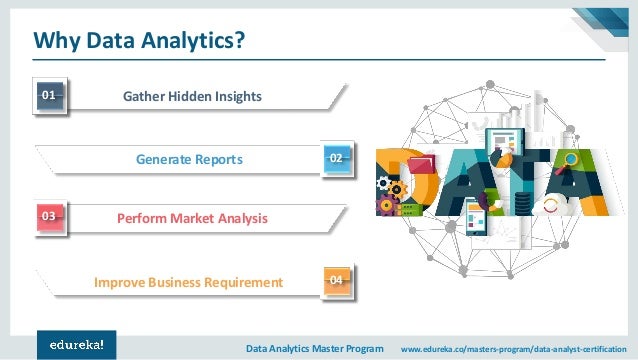 Why Data Analytics?

01 Gather Hidden Insights

Generate Reports 02

03 Perform Market Analysis

Improve Business Requirement 04

DATA

edureka!

Data Analytics Master Program www.edureka.co/masters-program/data-analyst-certification